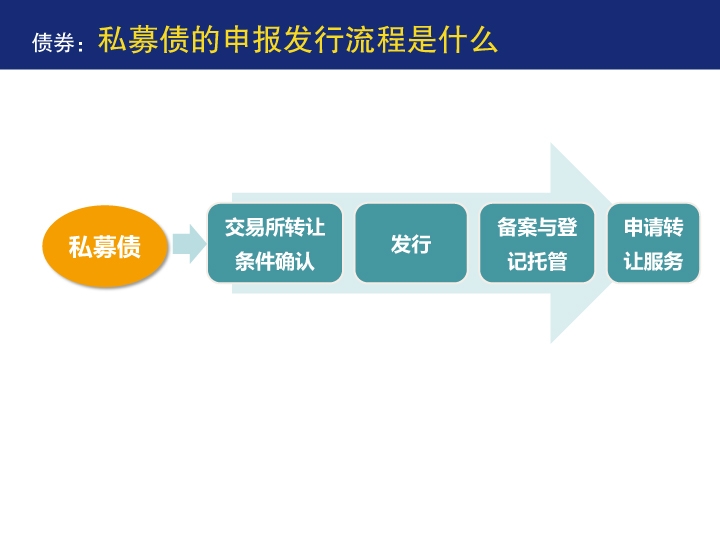 债券：私募债的申报发行流程是什么

私募债

交易所转让条件确认

发行

备案与登记托管

申请转让服务